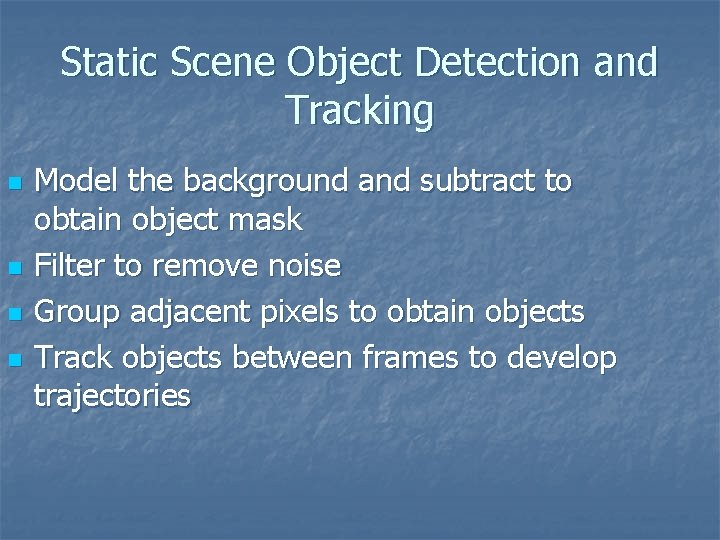 Static Scene Object Detection and Tracking

- Model the background and subtract to obtain object mask
- Filter to remove noise
- Group adjacent pixels to obtain objects
- Track objects between frames to develop trajectories